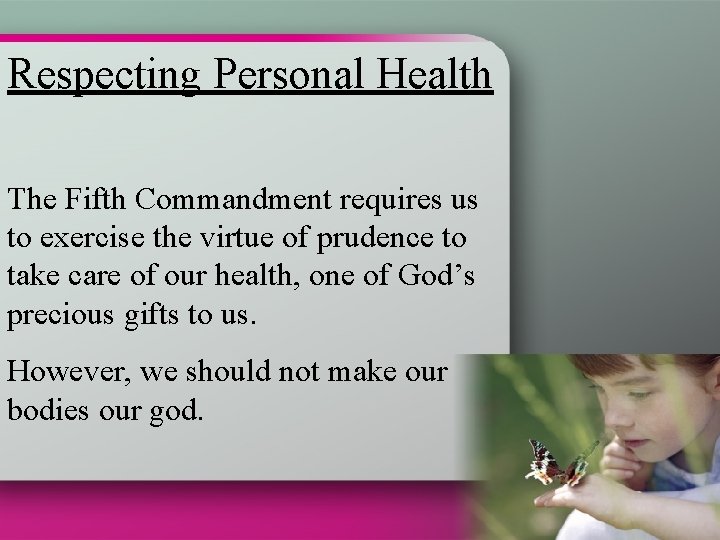 Respecting Personal Health

The Fifth Commandment requires us to exercise the virtue of prudence to take care of our health, one of God’s precious gifts to us.

However, we should not make our bodies our god.